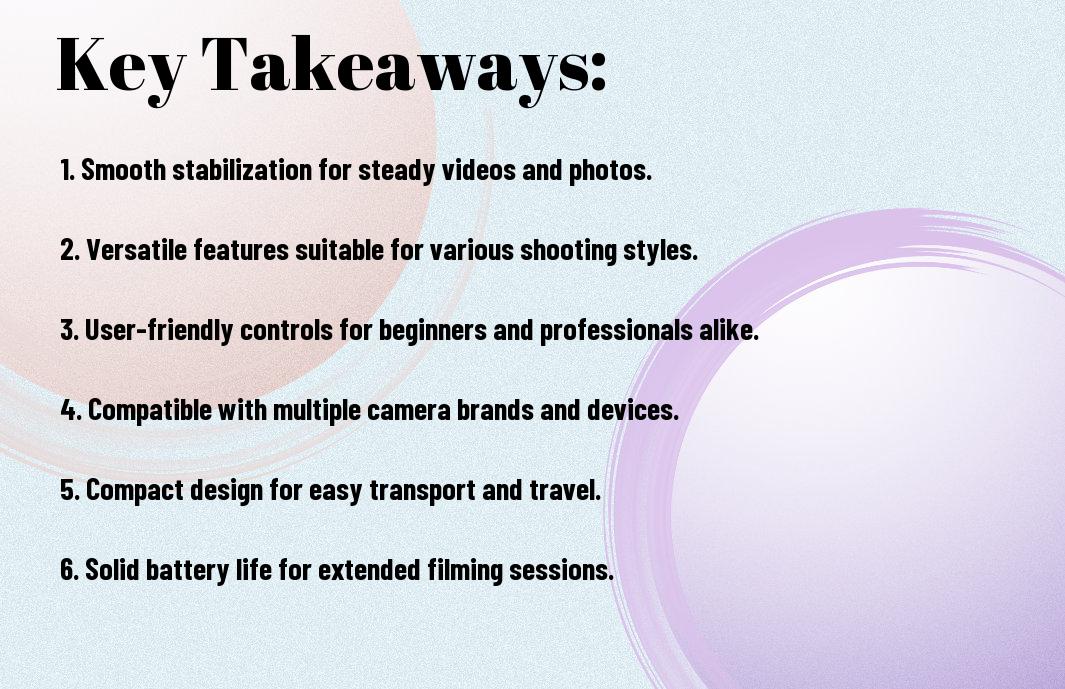 Key Takeaways:

1. Smooth stabilization for steady videos and photos.

2. Versatile features suitable for various shooting styles.

3. User-friendly controls for beginners and professionals alike.

4. Compatible with multiple camera brands and devices.

5. Compact design for easy transport and travel.

6. Solid battery life for extended filming sessions.